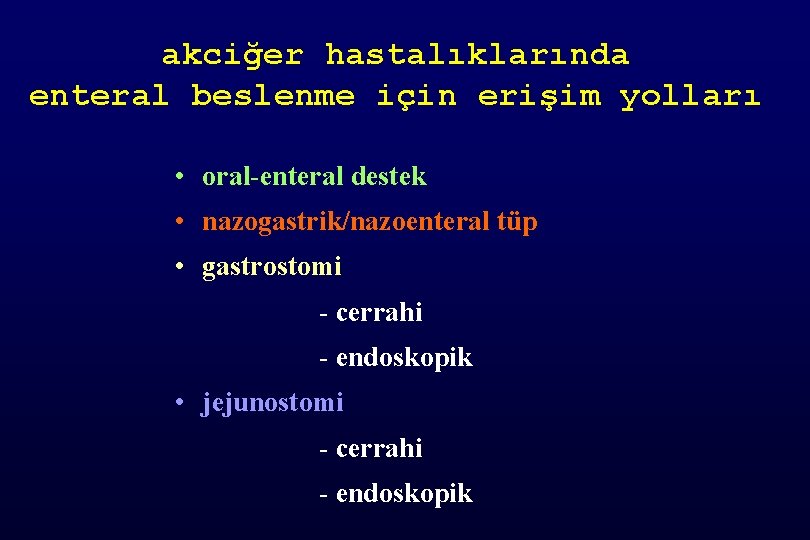 akciğer hastalıklarında enteral beslenme için erişim yolları

• oral-enteral destek
• nazogastrik/nazoenteral tüp
• gastrostomi
- cerrahi
- endoskopik
• jejunostomi
- cerrahi
- endoskopik